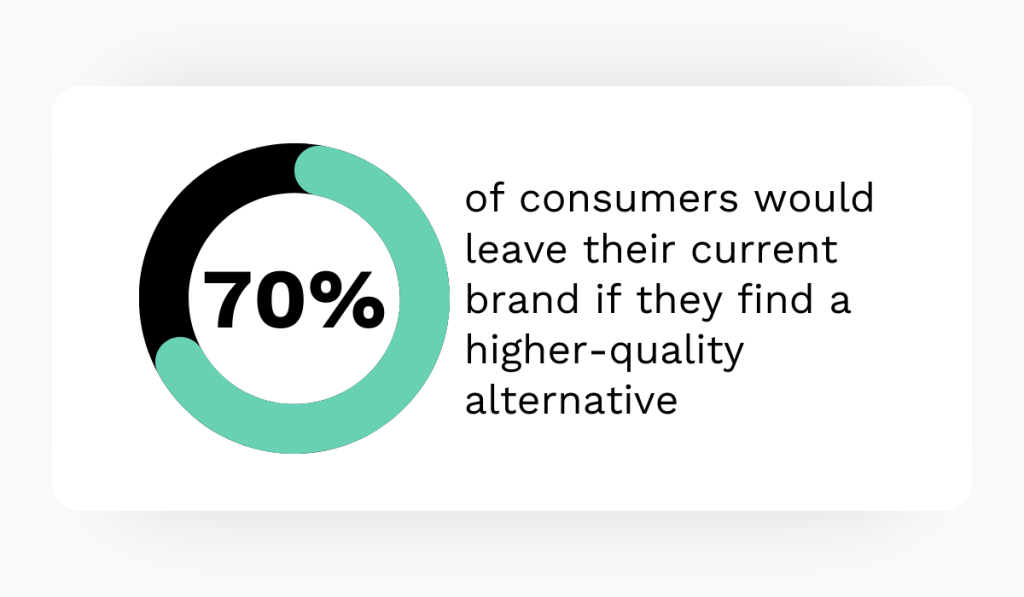 70%

of consumers would leave their current brand if they find a higher-quality alternative